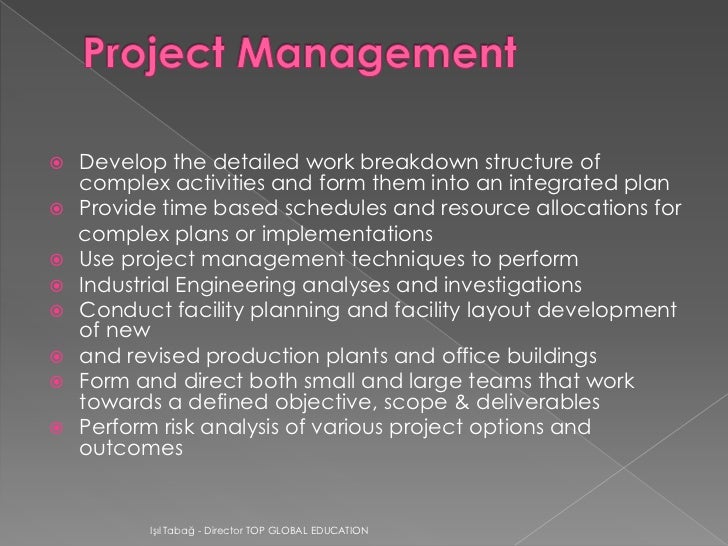 Project Management

Develop the detailed work breakdown structure of complex activities and form them into an integrated plan

Provide time based schedules and resource allocations for complex plans or implementations

Use project management techniques to perform

Industrial Engineering analyses and investigations

Conduct facility planning and facility layout development of new

and revised production plants and office buildings

Form and direct both small and large teams that work towards a defined objective, scope & deliverables

Perform risk analysis of various project options and outcomes

Işıl Tabağ - Director TOP GLOBAL EDUCATION